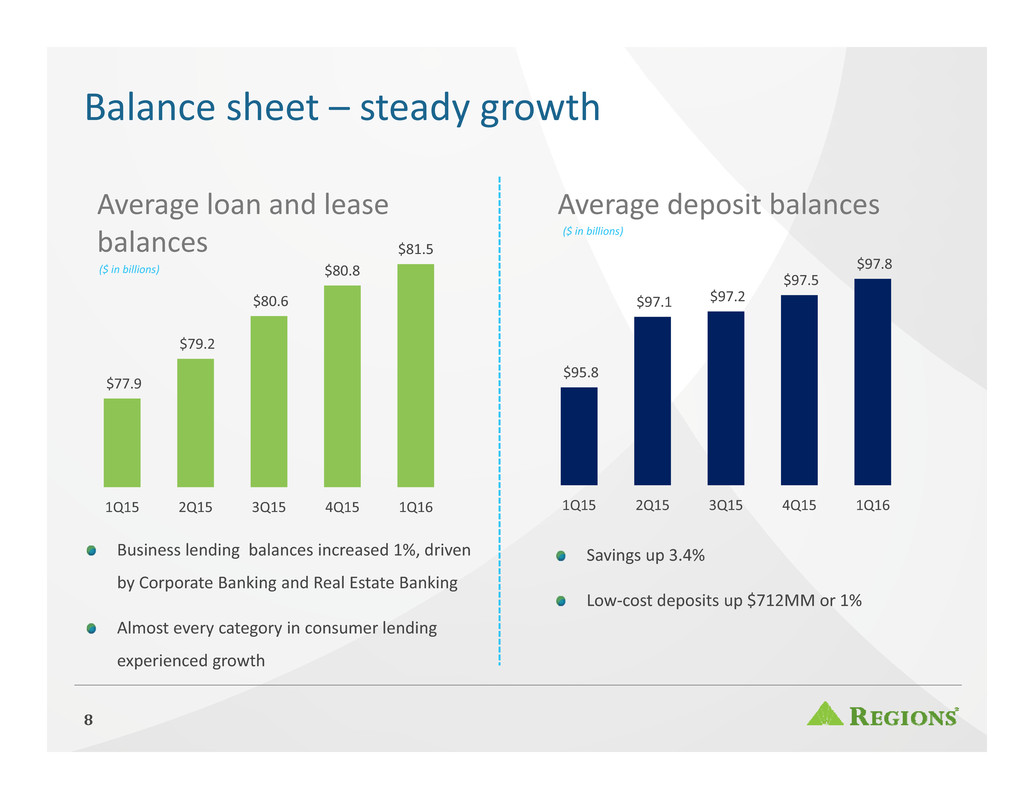 Balance sheet – steady growth

Average loan and lease balances

($ in billions)

$77.9
$79.2
$80.6
$80.8
$81.5

1Q15 2Q15 3Q15 4Q15 1Q16

Business lending balances increased 1%, driven by Corporate Banking and Real Estate Banking

Almost every category in consumer lending experienced growth

Average deposit balances

($ in billions)

$95.8
$97.1
$97.2
$97.5
$97.8

1Q15 2Q15 3Q15 4Q15 1Q16

Savings up 3.4%

Low-cost deposits up $712MM or 1%

8

REGIONS